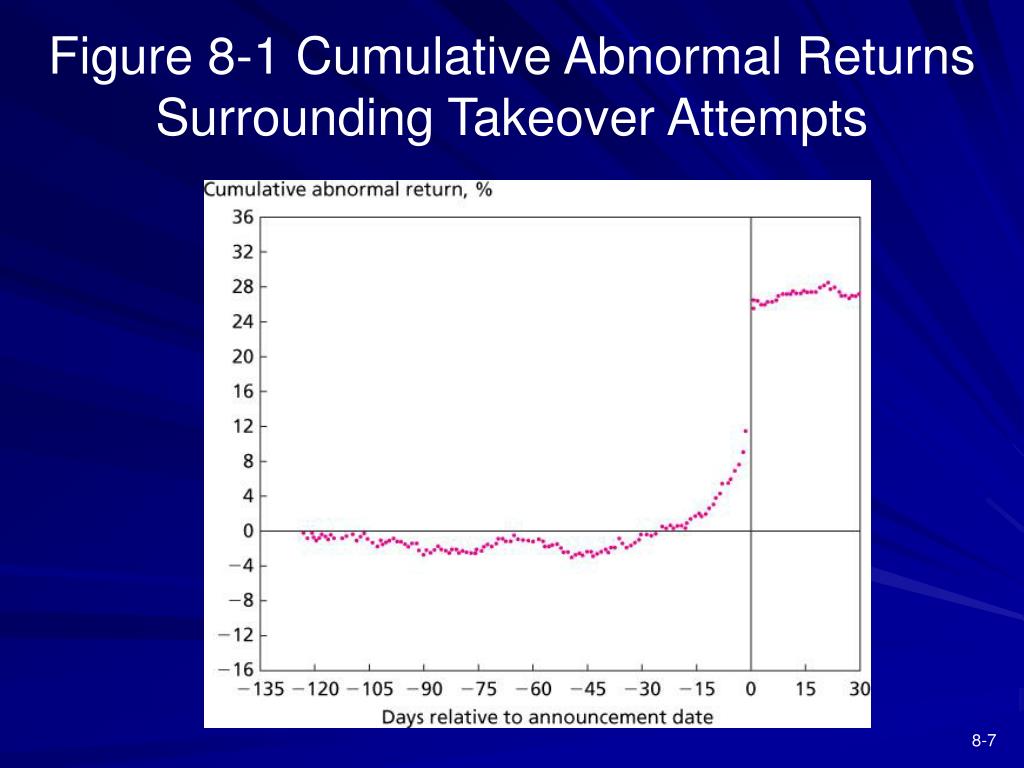 Figure 8-1 Cumulative Abnormal Returns Surrounding Takeover Attempts

Cumulative abnormal return, %

36
32
28
24
20
16
12
8
4
0
−4
−8
−12
−16

−135 −120 −105 −90 −75 −60 −45 −30 −15 0 15 30

Days relative to announcement date

8-7